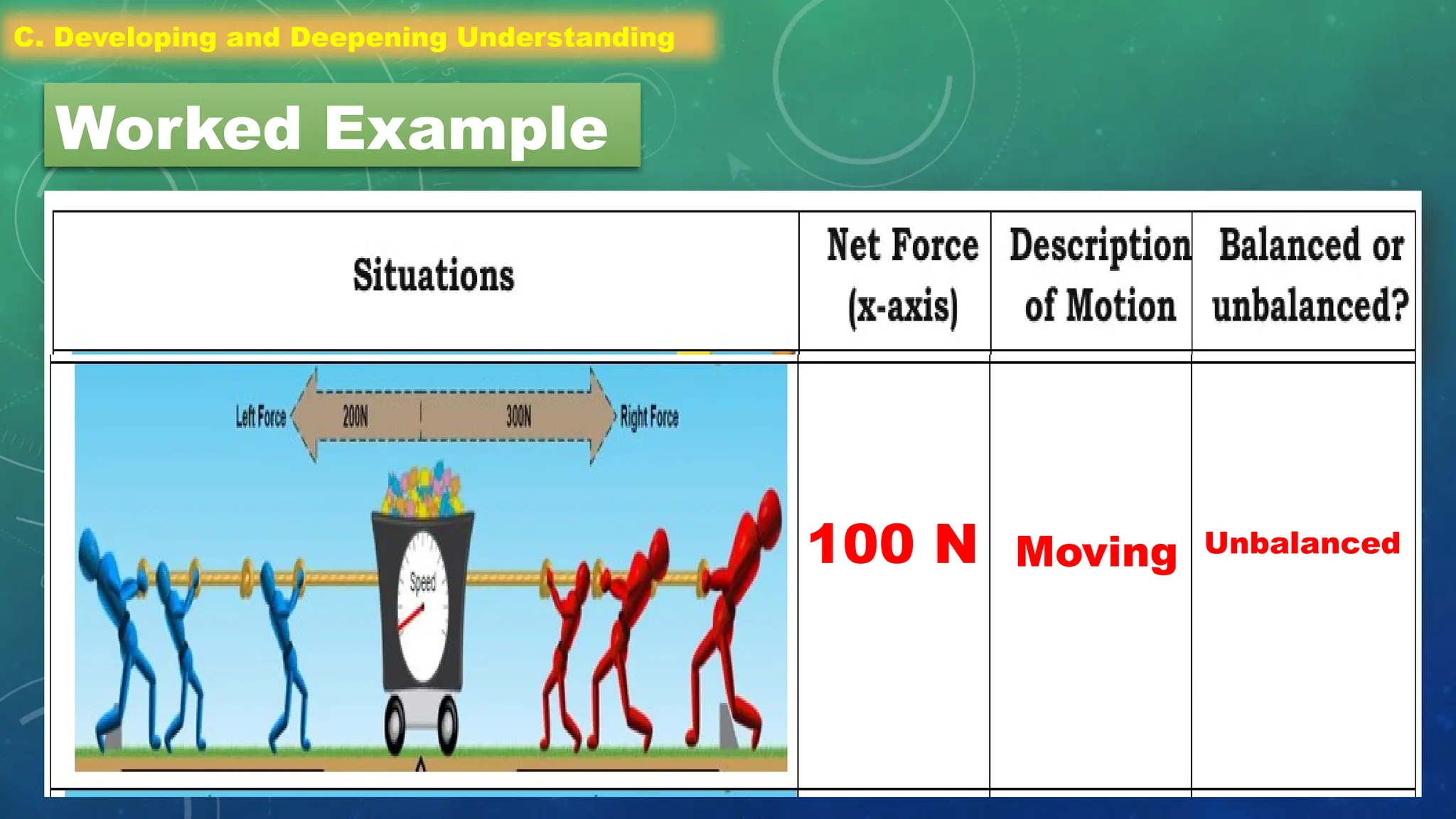 C. Developing and Deepening Understanding

Worked Example

| Situations | Net Force (x-axis) | Description of Motion | Balanced or unbalanced? |
|---|---|---|---|
| Left Force 200N 300N Right Force Speed | 100 N | Moving | Unbalanced |